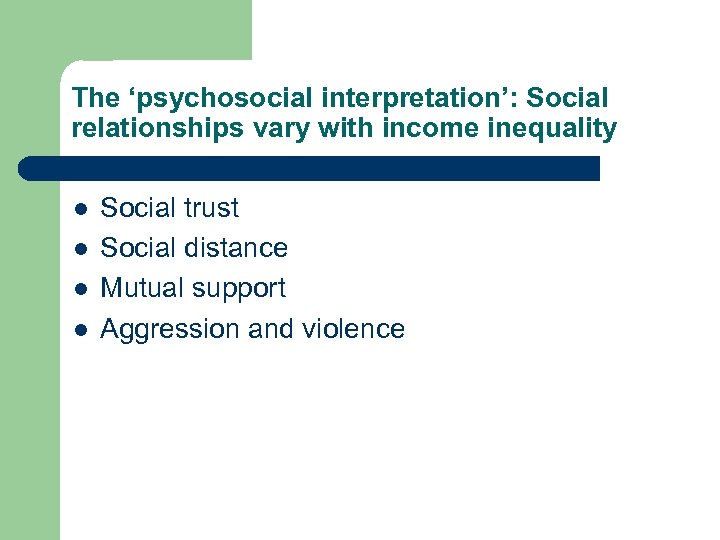 The ‘psychosocial interpretation’: Social relationships vary with income inequality

- Social trust
- Social distance
- Mutual support
- Aggression and violence